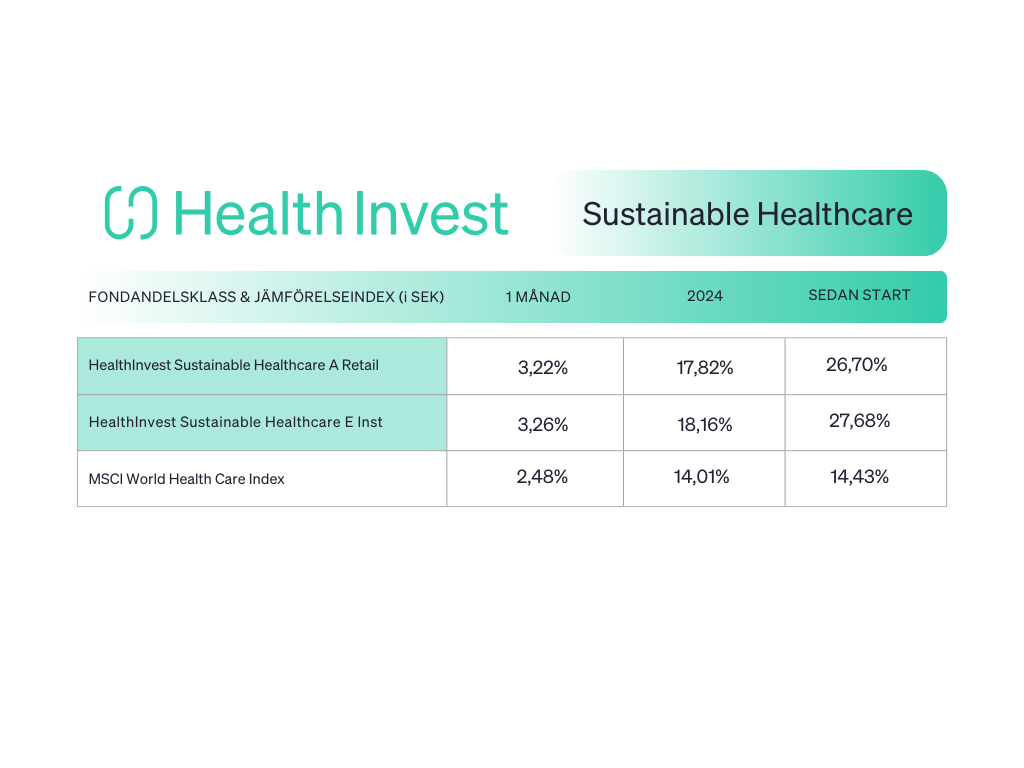 Health Invest

Sustainable Healthcare

| FONDANDELSKLASS & JÄMFÖRELSEINDEX (i SEK) | 1 MÅNAD | 2024 | SEDAN START |
|---|---|---|---|
| HealthInvest Sustainable Healthcare A Retail | 3,22% | 17,82% | 26,70% |
| HealthInvest Sustainable Healthcare E Inst | 3,26% | 18,16% | 27,68% |
| MSCI World Health Care Index | 2,48% | 14,01% | 14,43% |